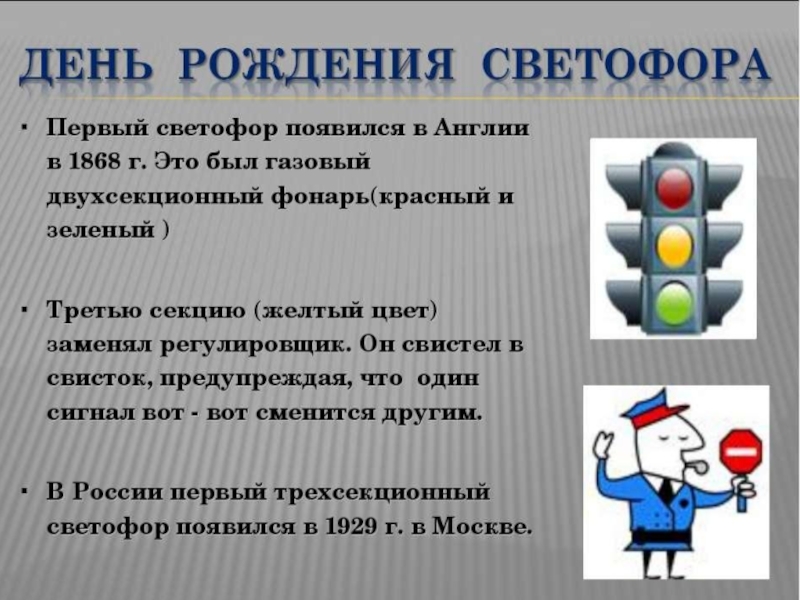 ДЕНЬ РОЖДЕНИЯ СВЕТОФОРА

▪ Первый светофор появился в Англии в 1868 г. Это был газовый двухсекционный фонарь(красный и зеленый )

▪ Третью секцию (желтый цвет) заменял регулировщик. Он свистел в свисток, предупреждая, что один сигнал вот - вот сменится другим.

▪ В России первый трехсекционный светофор появился в 1929 г. в Москве.